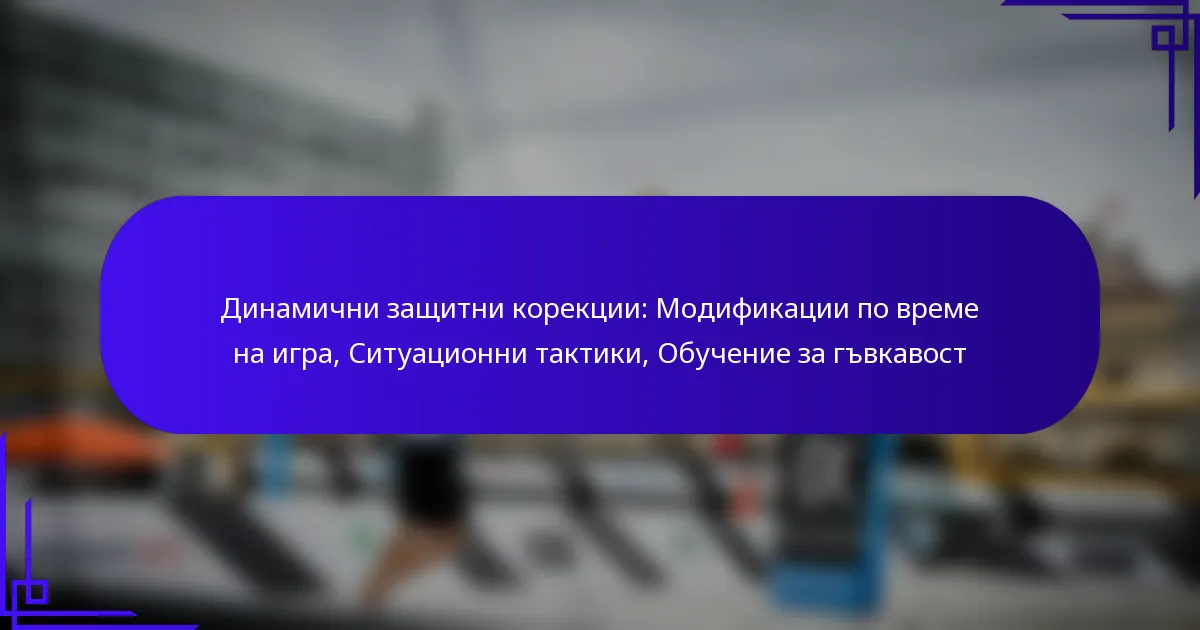 Динамични защитни корекции: Модификации по време на игра, Ситуационни тактики, Обучение за гъвкавост